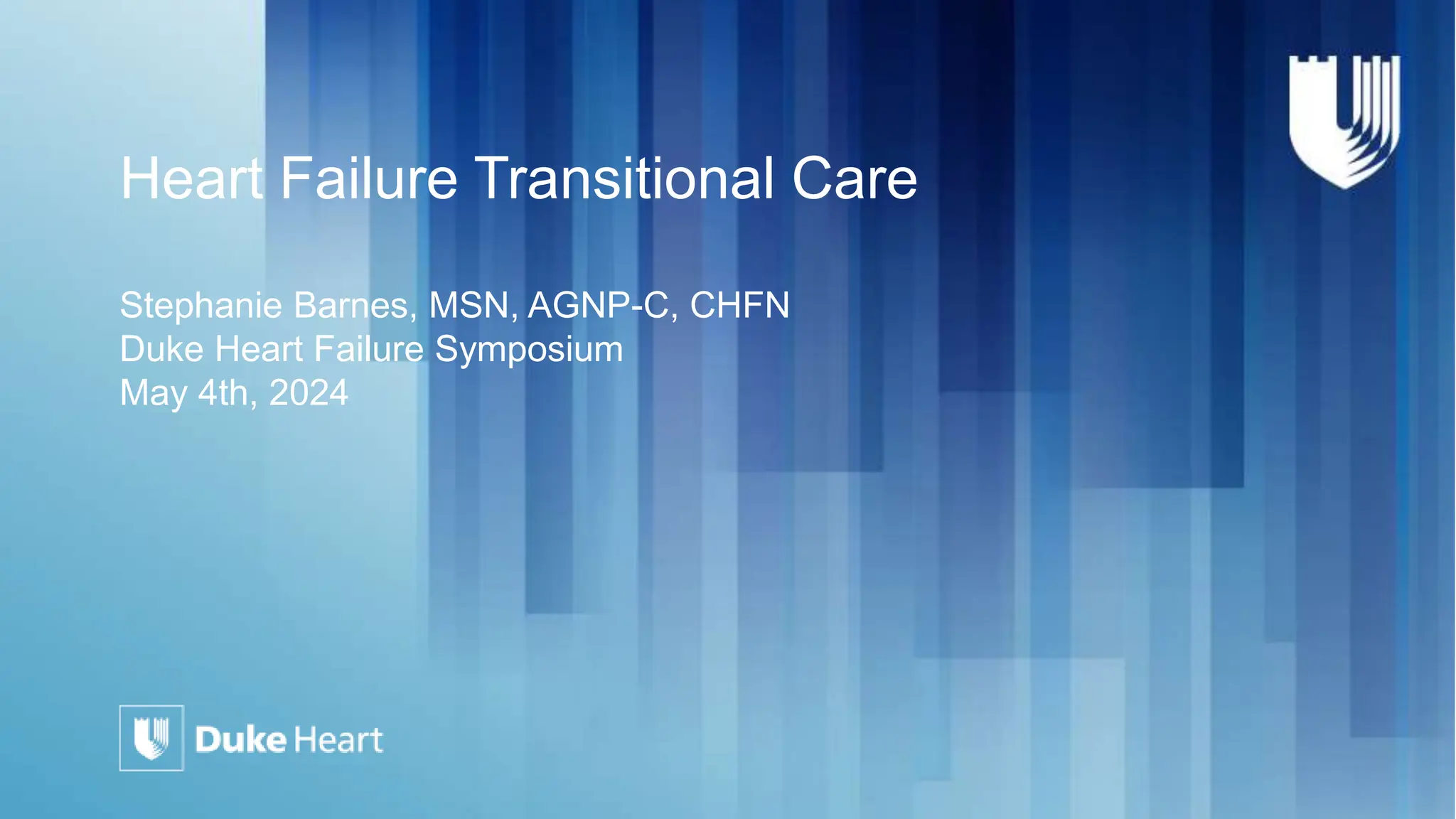 Heart Failure Transitional Care

Stephanie Barnes, MSN, AGNP-C, CHFN
Duke Heart Failure Symposium
May 4th, 2024

Duke Heart